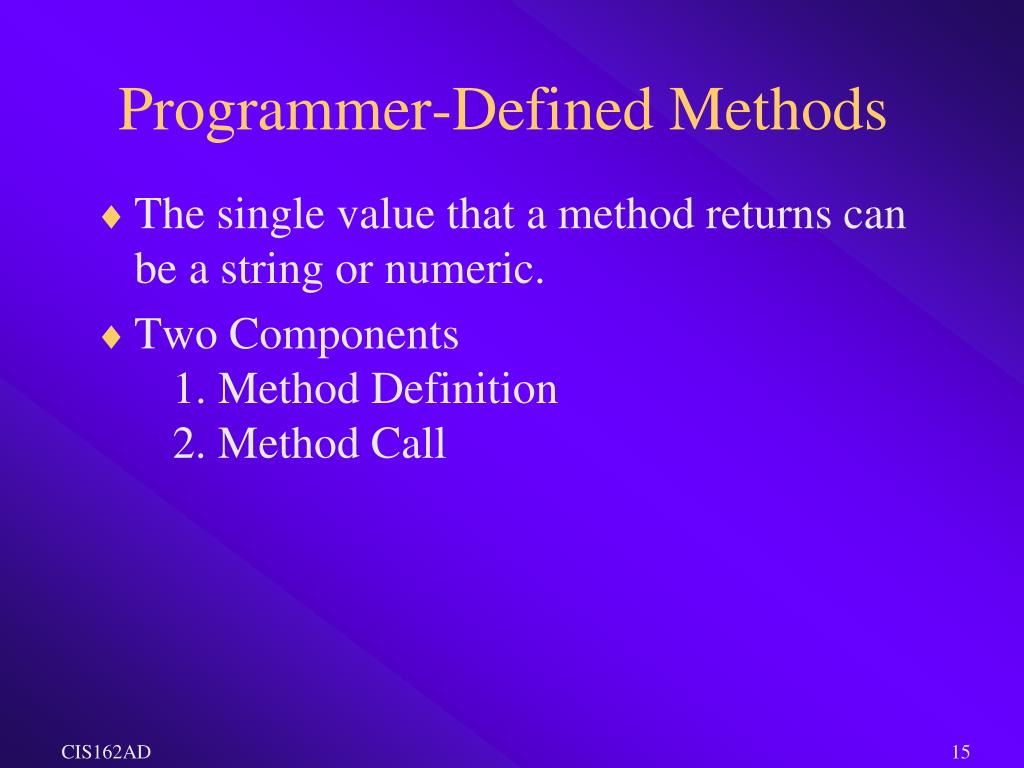 Programmer-Defined Methods

♦ The single value that a method returns can be a string or numeric.

♦ Two Components
1. Method Definition
2. Method Call

CIS162AD

15